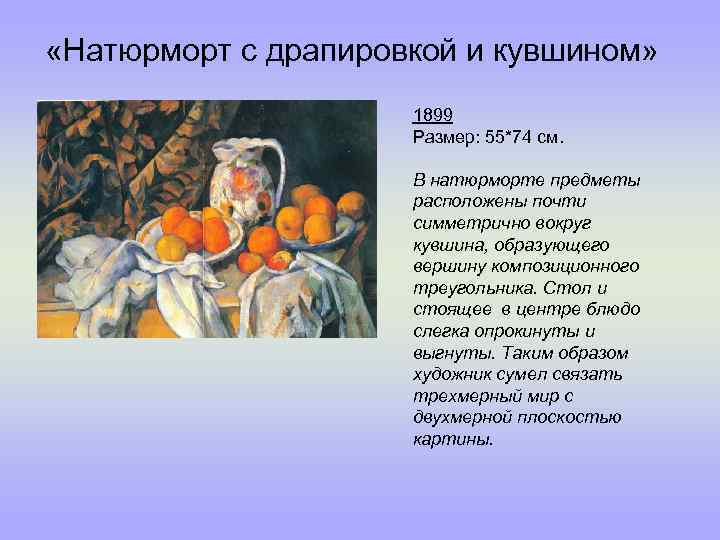 «Натюрморт с драпировкой и кувшином»

1899
Размер: 55*74 см.

В натюрморте предметы расположены почти симметрично вокруг кувшина, образующего вершину композиционного треугольника. Стол и стоящее в центре блюдо слегка опрокинуты и выгнуты. Таким образом художник сумел связать трехмерный мир с двухмерной плоскостью картины.